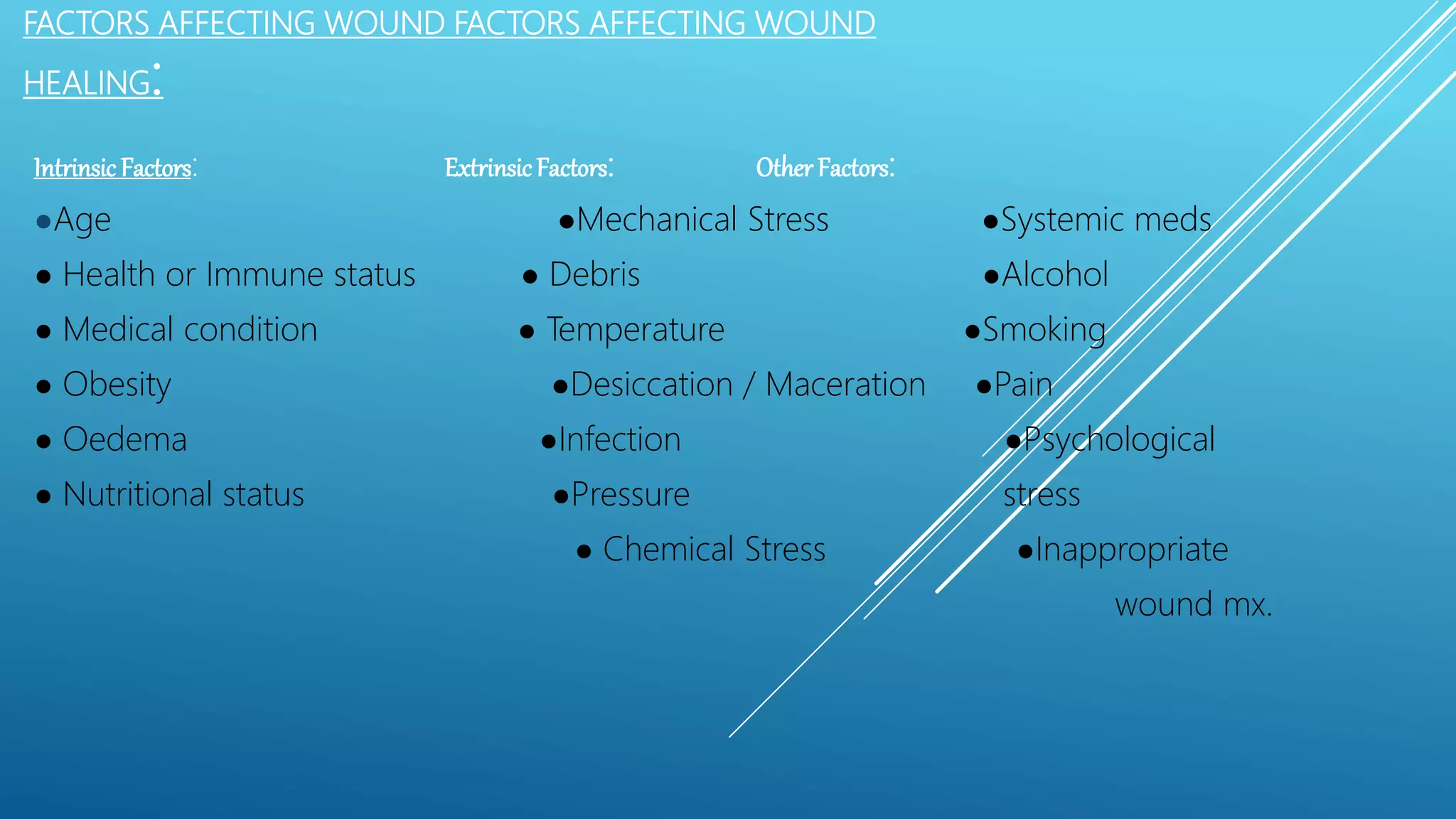 FACTORS AFFECTING WOUND FACTORS AFFECTING WOUND HEALING:

Intrinsic Factors:

●Age
● Health or Immune status
● Medical condition
● Obesity
● Oedema
● Nutritional status

Extrinsic Factors:

●Mechanical Stress
● Debris
● Temperature
●Desiccation / Maceration
●Infection
●Pressure
● Chemical Stress

Other Factors:

●Systemic meds
●Alcohol
●Smoking
●Pain
●Psychological stress
●Inappropriate wound mx.